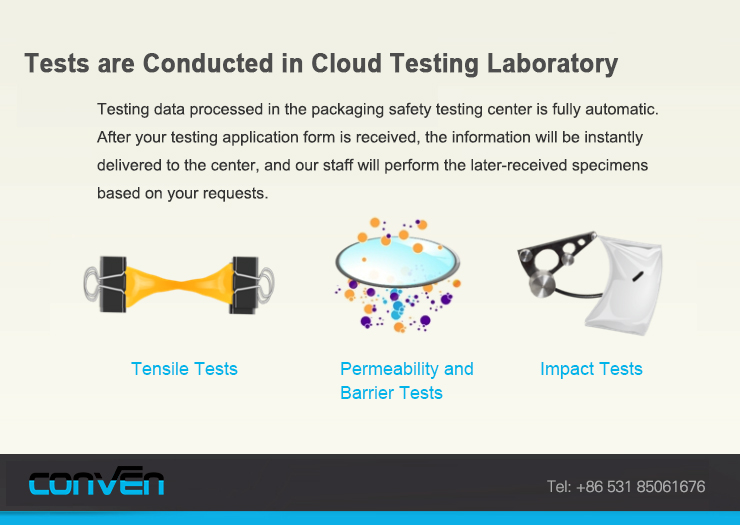 Tests are Conducted in Cloud Testing Laboratory

Testing data processed in the packaging safety testing center is fully automatic. After your testing application form is received, the information will be instantly delivered to the center, and our staff will perform the later-received specimens based on your requests.

Tensile Tests

Permeability and Barrier Tests

Impact Tests

CONVEN

Tel: +86 531 85061676